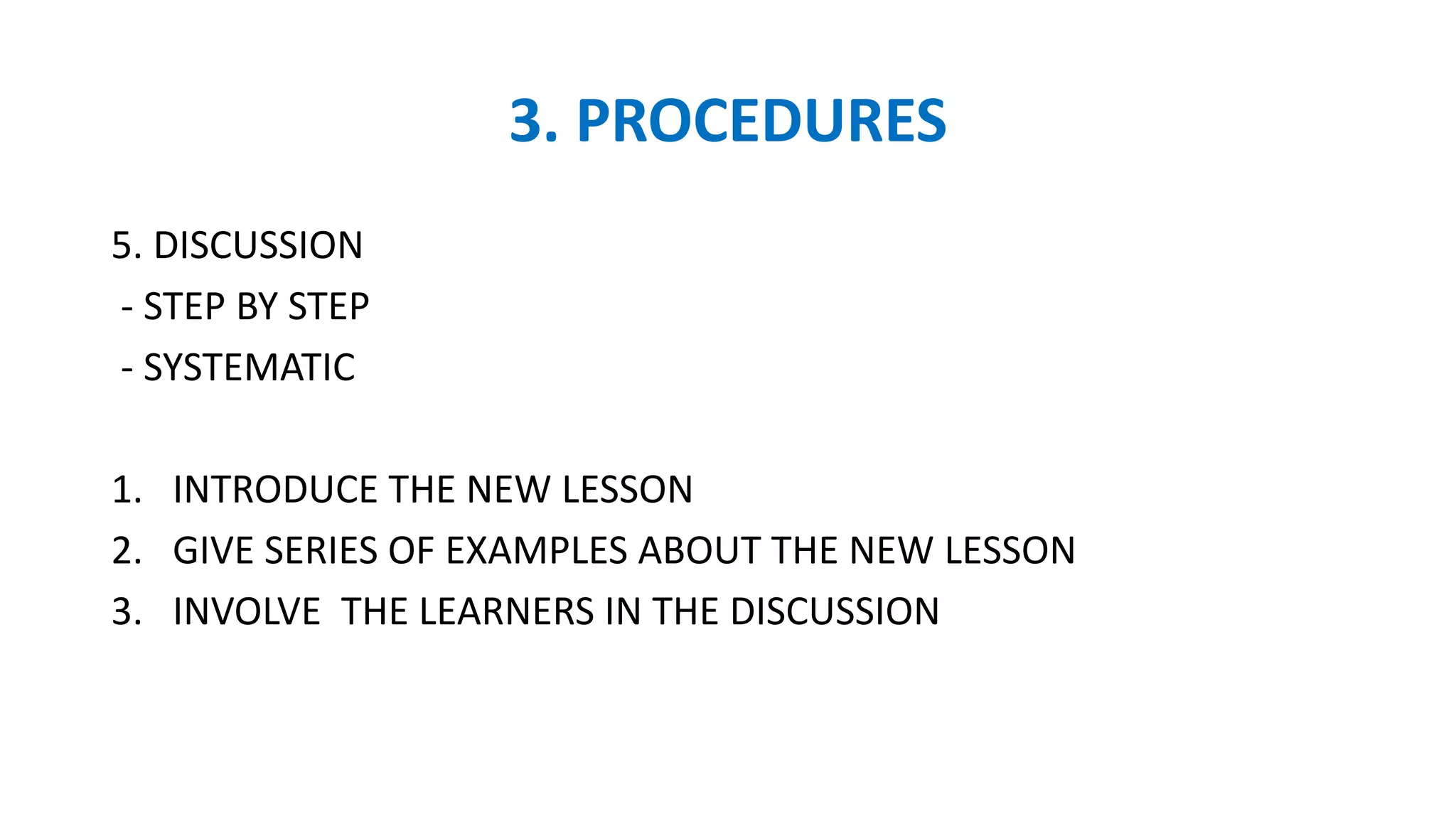 3. PROCEDURES

5. DISCUSSION
- STEP BY STEP
- SYSTEMATIC

1. INTRODUCE THE NEW LESSON
2. GIVE SERIES OF EXAMPLES ABOUT THE NEW LESSON
3. INVOLVE THE LEARNERS IN THE DISCUSSION